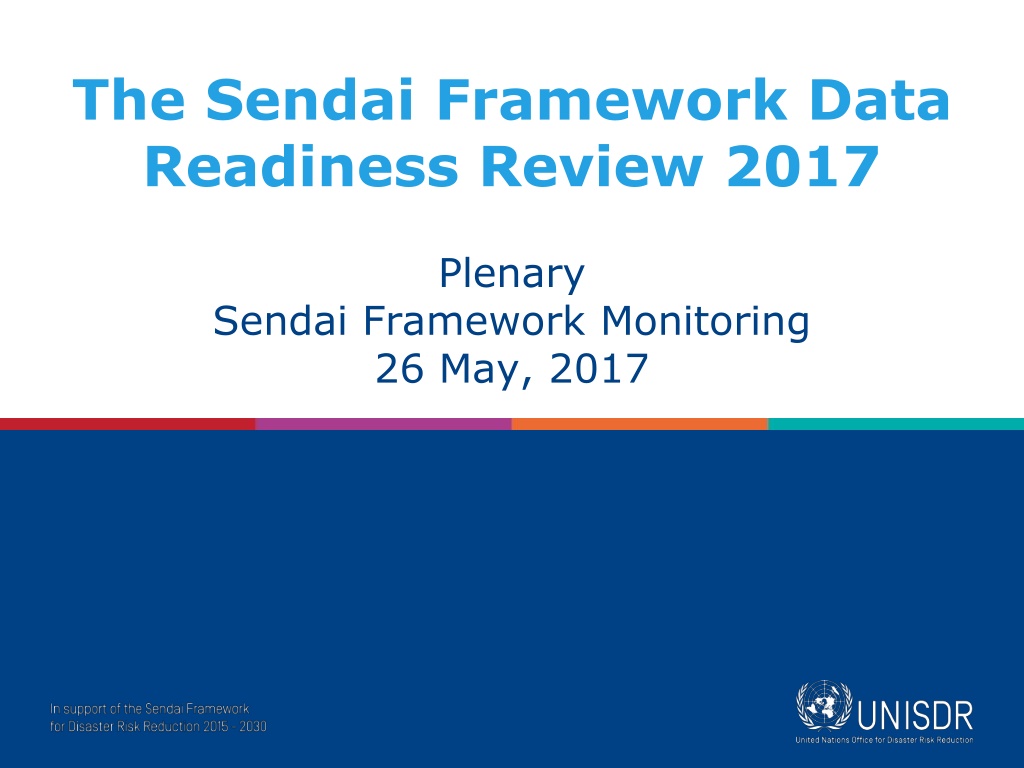 The Sendai Framework Data Readiness Review 2017

Plenary
Sendai Framework Monitoring
26 May, 2017

In support of the Sendai Framework for Disaster Risk Reduction 2015 - 2030

UNISDR
United Nations Office for Disaster Risk Reduction